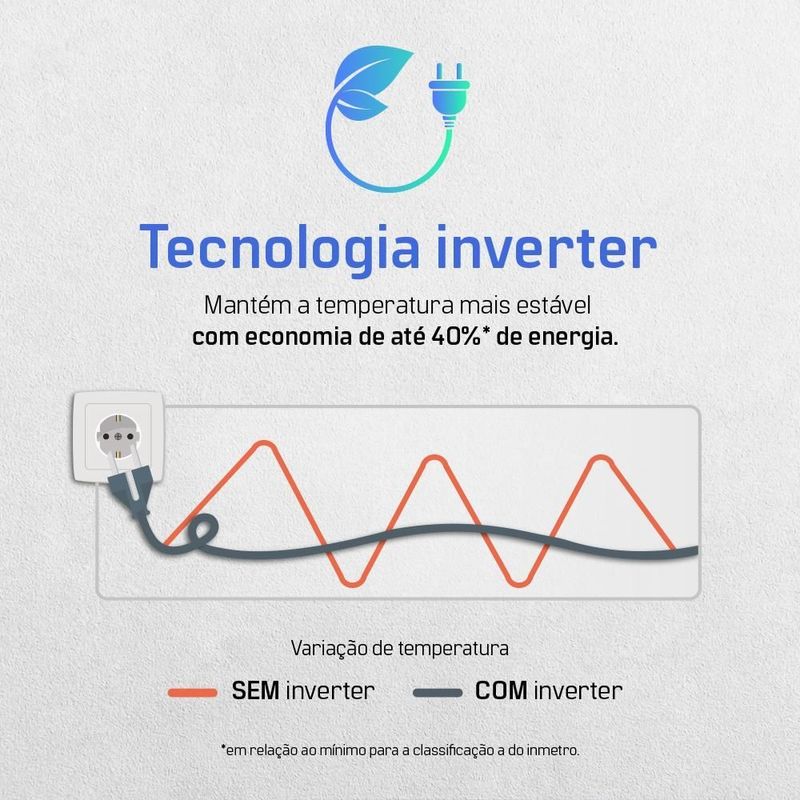 Tecnologia inverter

Mantém a temperatura mais estável
com economia de até 40%* de energia.

Variação de temperatura

SEM inverter COM inverter

*em relação ao mínimo para a classificação a do inmetro.